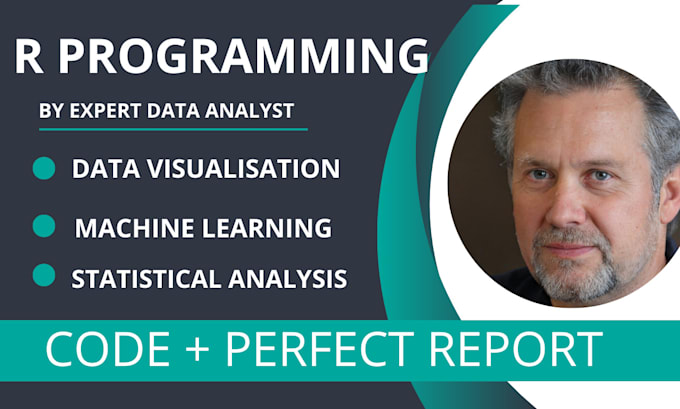 R PROGRAMMING

BY EXPERT DATA ANALYST

DATA VISUALISATION

MACHINE LEARNING

STATISTICAL ANALYSIS

CODE + PERFECT REPORT